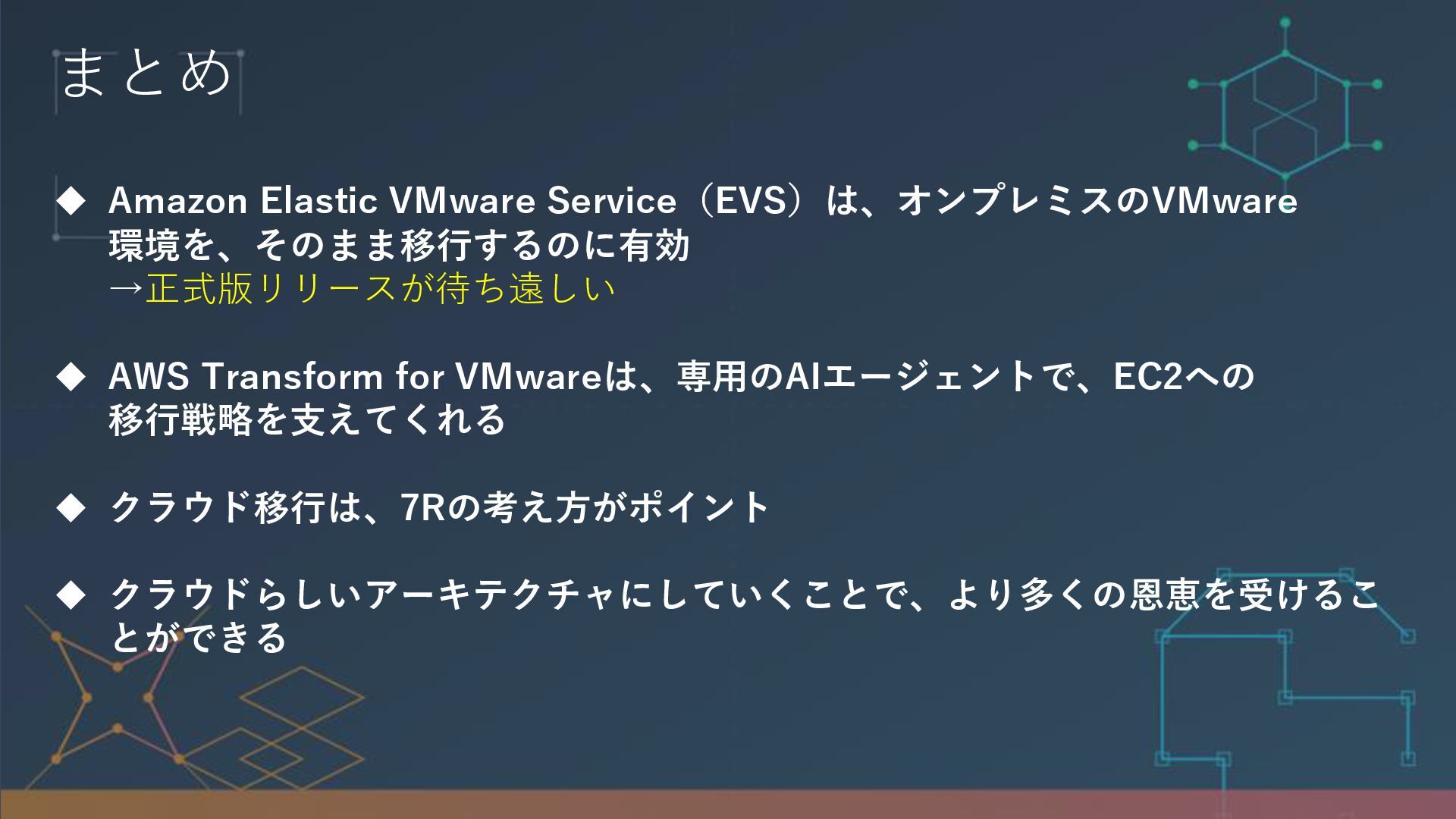 まとめ

◆ Amazon Elastic VMware Service（EVS）は、オンプレミスのVMware環境を、そのまま移行するのに有効
→正式版リリースが待ち遠しい

◆ AWS Transform for VMwareは、専用のAIエージェントで、EC2への移行戦略を支えてくれる

◆ クラウド移行は、7Rの考え方がポイント

◆ クラウドらしいアーキテクチャにしていくことで、より多くの恩恵を受けることができる